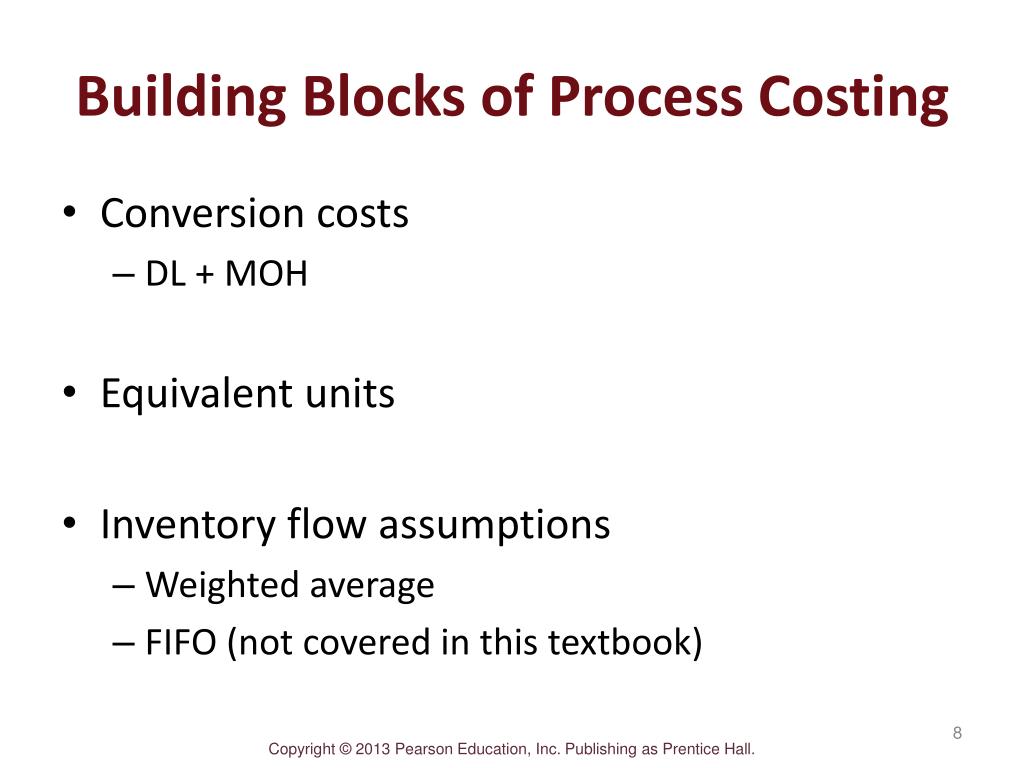 Building Blocks of Process Costing

• Conversion costs
– DL + MOH

• Equivalent units

• Inventory flow assumptions
– Weighted average
– FIFO (not covered in this textbook)

8

Copyright © 2013 Pearson Education, Inc. Publishing as Prentice Hall.